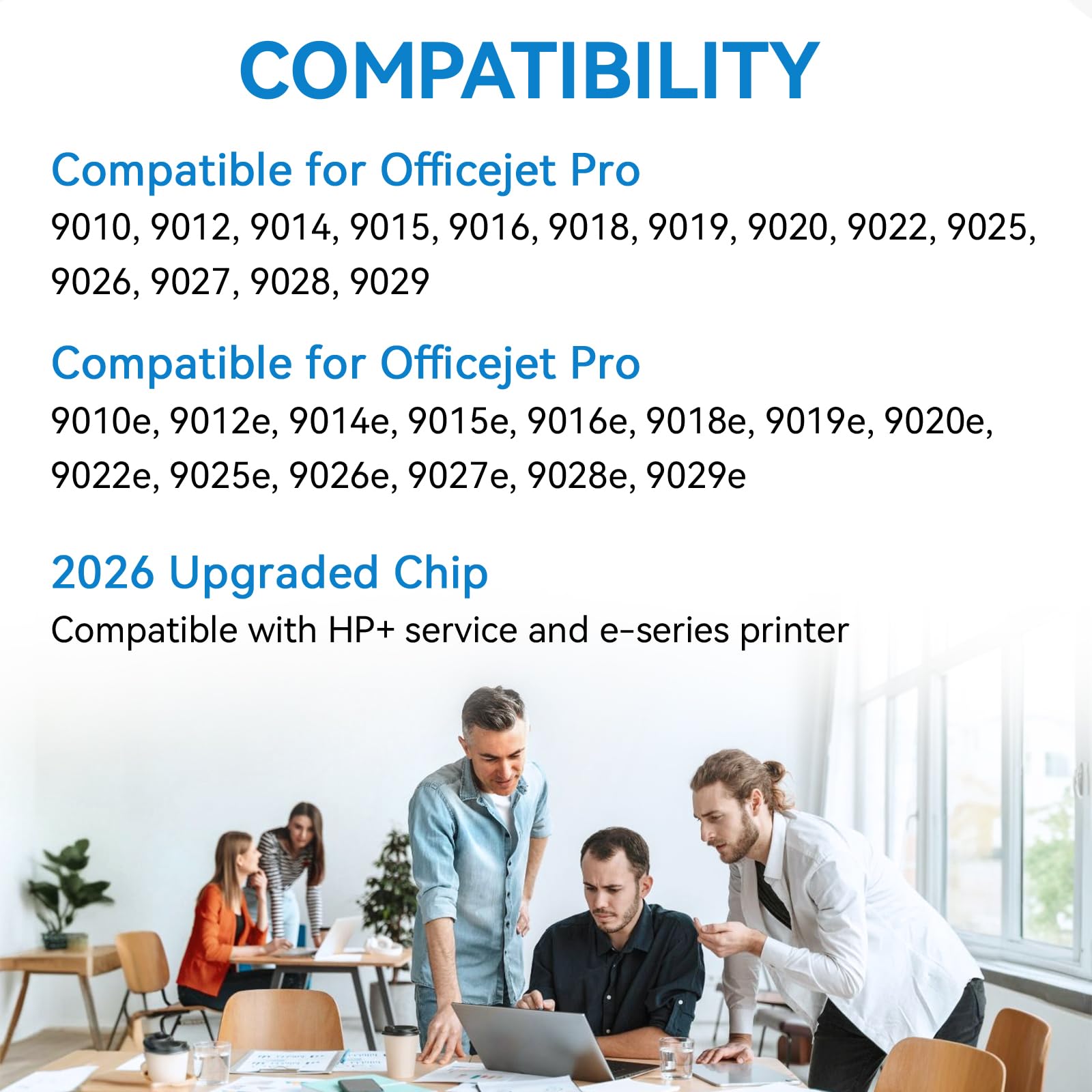 COMPATIBILITY

Compatible for Officejet Pro
9010, 9012, 9014, 9015, 9016, 9018, 9019, 9020, 9022, 9025, 9026, 9027, 9028, 9029

Compatible for Officejet Pro
9010e, 9012e, 9014e, 9015e, 9016e, 9018e, 9019e, 9020e, 9022e, 9025e, 9026e, 9027e, 9028e, 9029e

2026 Upgraded Chip
Compatible with HP+ service and e-series printer